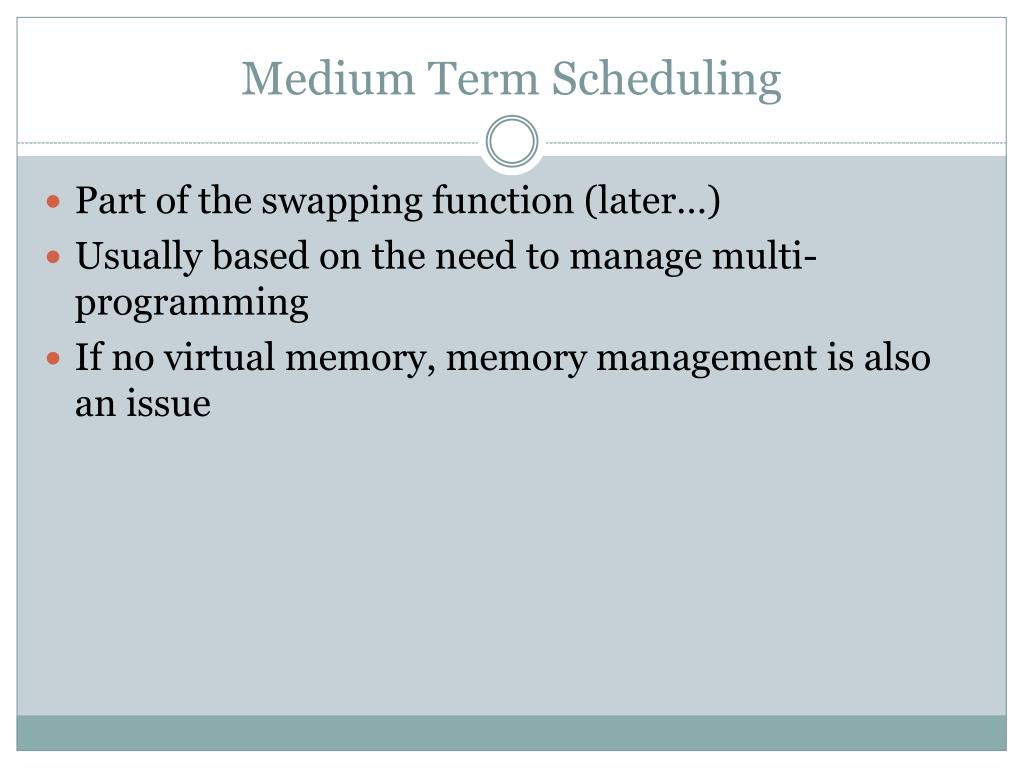 Medium Term Scheduling

- Part of the swapping function (later…)
- Usually based on the need to manage multi-programming
- If no virtual memory, memory management is also an issue